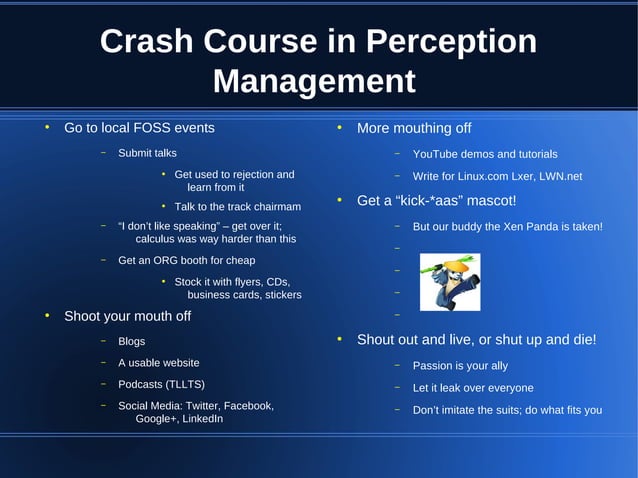 Crash Course in Perception Management

• Go to local FOSS events
  – Submit talks
    • Get used to rejection and learn from it
    • Talk to the track chairmam
  – "I don't like speaking" – get over it; calculus was way harder than this
  – Get an ORG booth for cheap
    • Stock it with flyers, CDs, business cards, stickers
• Shoot your mouth off
  – Blogs
  – A usable website
  – Podcasts (TLLTS)
  – Social Media: Twitter, Facebook, Google+, LinkedIn

• More mouthing off
  – YouTube demos and tutorials
  – Write for Linux.com Lxer, LWN.net
• Get a "kick-*aas" mascot!
  – But our buddy the Xen Panda is taken!
  –
  –
  –
  –
• Shout out and live, or shut up and die!
  – Passion is your ally
  – Let it leak over everyone
  – Don't imitate the suits; do what fits you